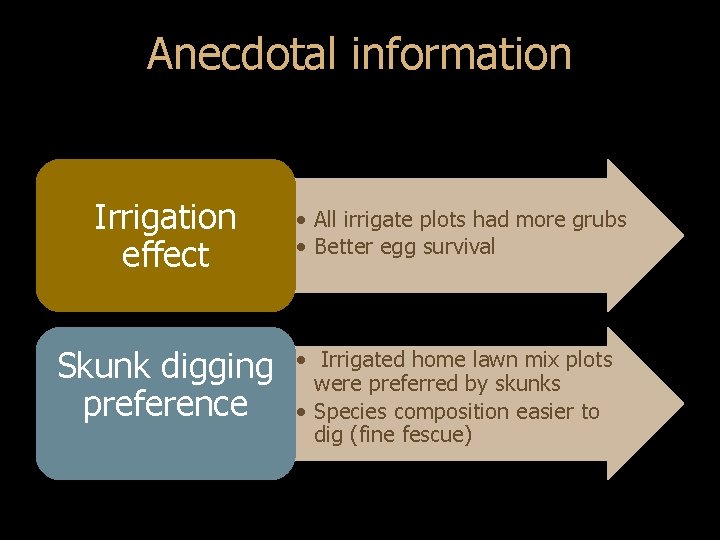 Anecdotal information

Irrigation effect

• All irrigate plots had more grubs
• Better egg survival

Skunk digging preference

• Irrigated home lawn mix plots were preferred by skunks
• Species composition easier to dig (fine fescue)